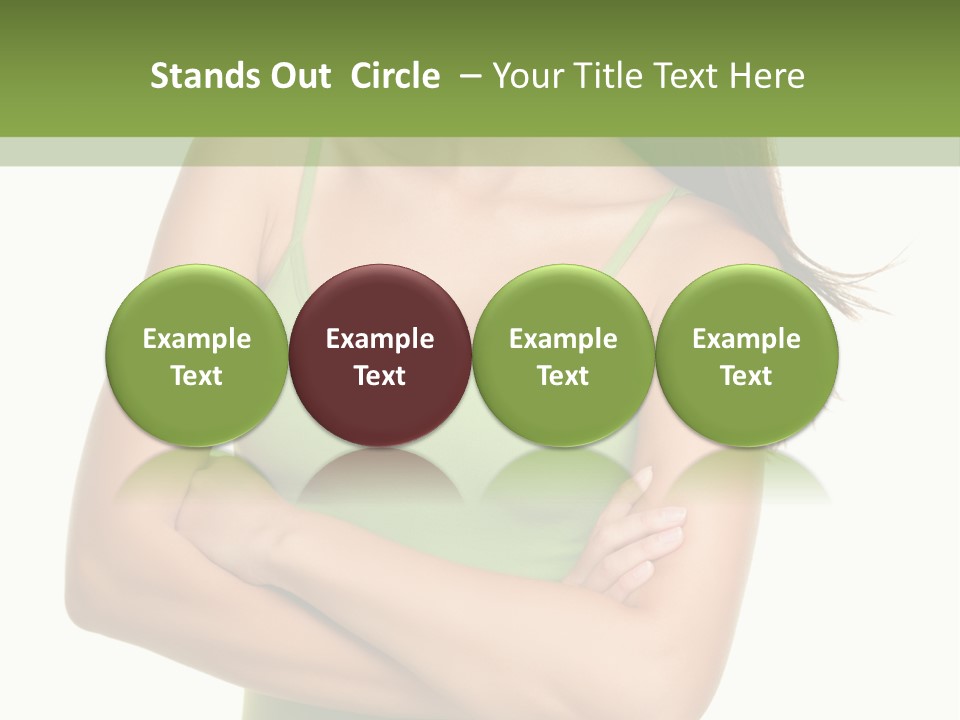 Stands Out Circle – Your Title Text Here

Example Text

Example Text

Example Text

Example Text